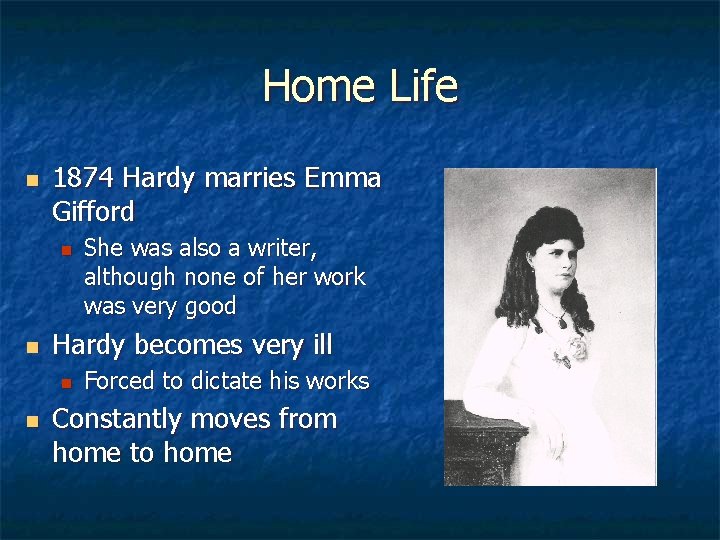 Home Life

• 1874 Hardy marries Emma Gifford
• She was also a writer, although none of her work was very good
• Hardy becomes very ill
• Forced to dictate his works
• Constantly moves from home to home